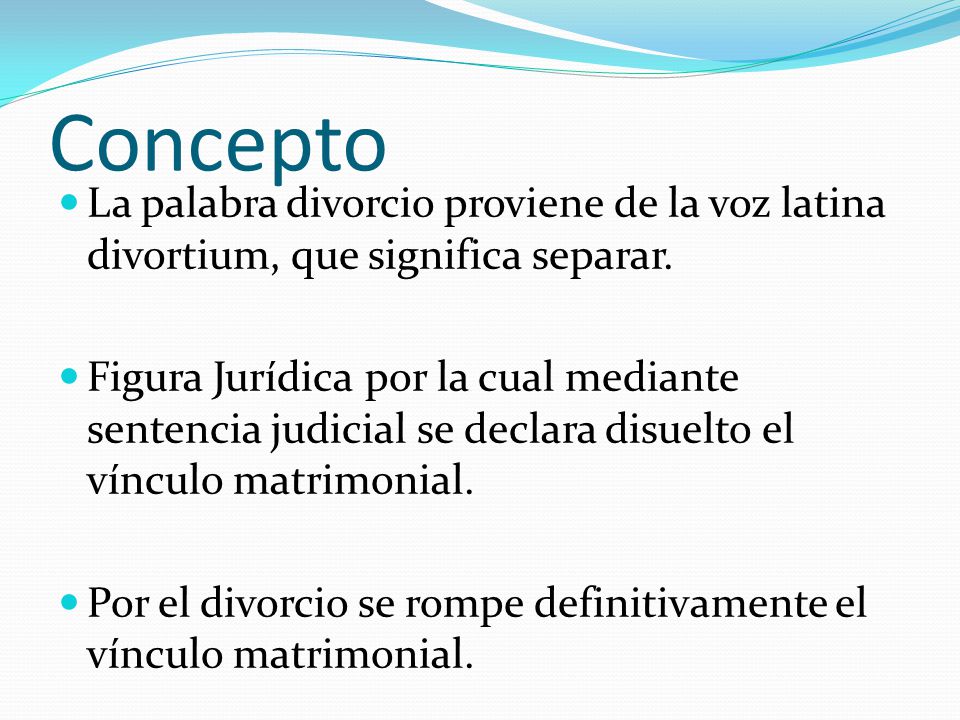 Concepto

La palabra divorcio proviene de la voz latina divortium, que significa separar.

Figura Jurídica por la cual mediante sentencia judicial se declara disuelto el vínculo matrimonial.

Por el divorcio se rompe definitivamente el vínculo matrimonial.